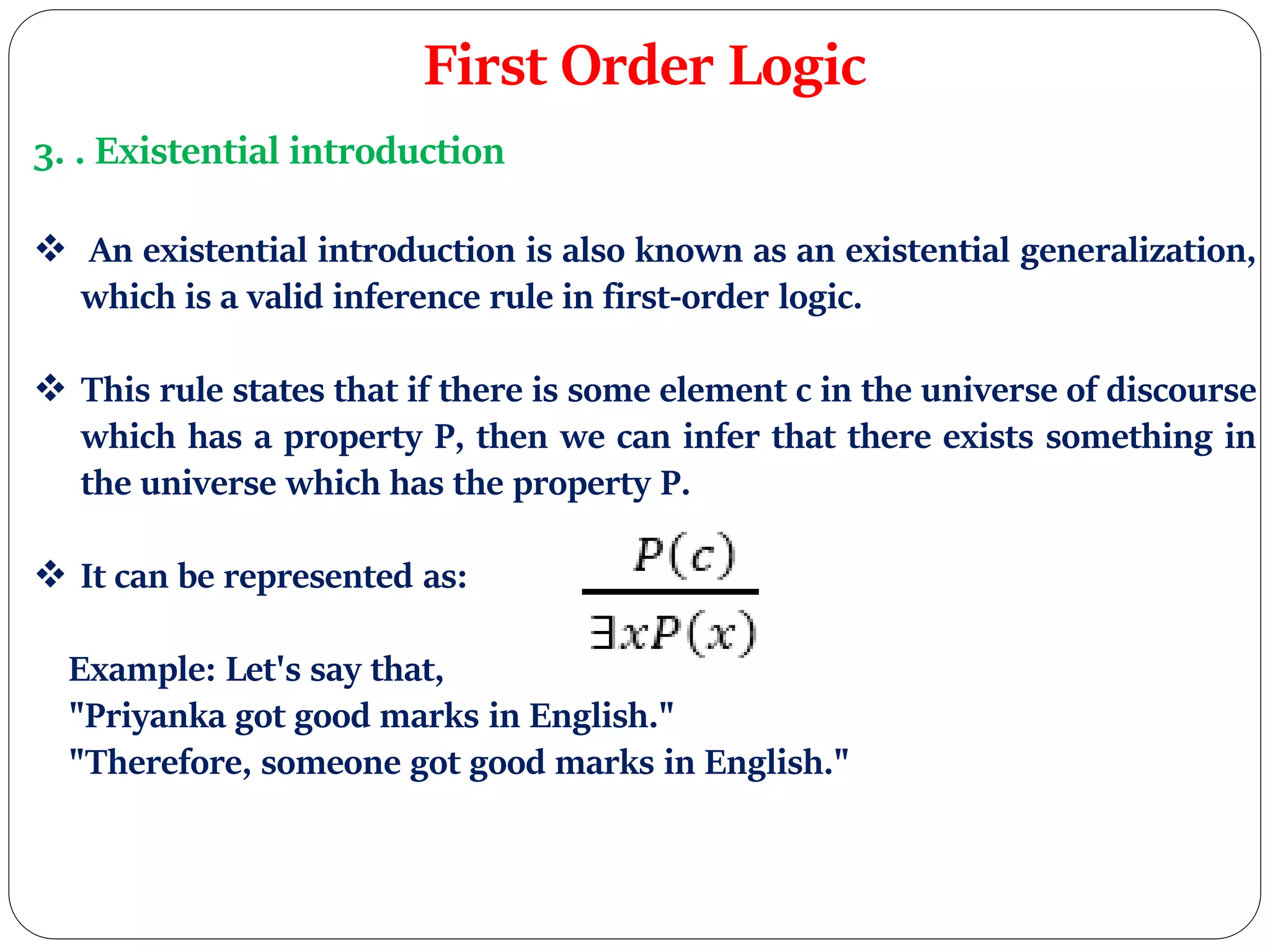 First Order Logic

3. . Existential introduction

❖ An existential introduction is also known as an existential generalization, which is a valid inference rule in first-order logic.

❖ This rule states that if there is some element c in the universe of discourse which has a property P, then we can infer that there exists something in the universe which has the property P.

❖ It can be represented as: $\frac{P(c)}{\exists x P(x)}$

Example: Let's say that,
"Priyanka got good marks in English."
"Therefore, someone got good marks in English."